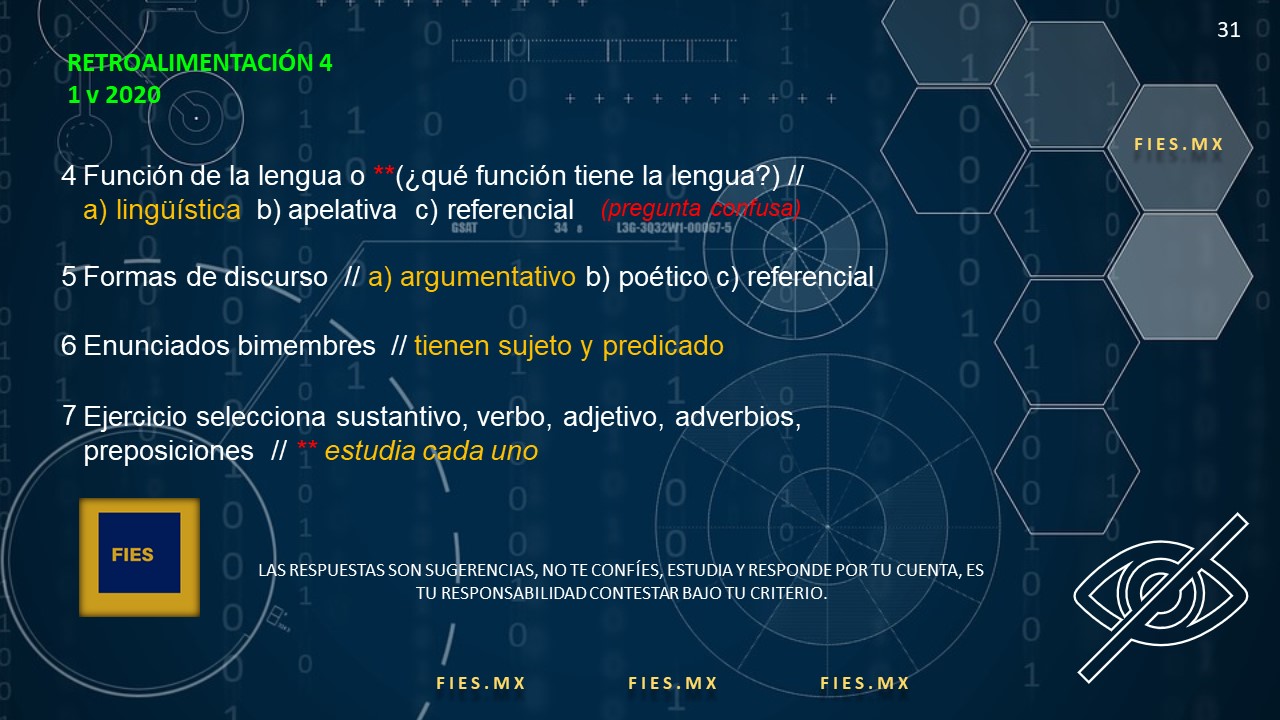 31

RETROALIMENTACIÓN 4
1 v 2020

FIES.MX

4 Función de la lengua o **(¿qué función tiene la lengua?) //
a) lingüística b) apelativa c) referencial (pregunta confusa)

5 Formas de discurso // a) argumentativo b) poético c) referencial

6 Enunciados bimembres // tienen sujeto y predicado

7 Ejercicio selecciona sustantivo, verbo, adjetivo, adverbios, preposiciones // ** estudia cada uno

FIES

LAS RESPUESTAS SON SUGERENCIAS, NO TE CONFÍES, ESTUDIA Y RESPONDE POR TU CUENTA, ES TU RESPONSABILIDAD CONTESTAR BAJO TU CRITERIO.

FIES.MX FIES.MX FIES.MX